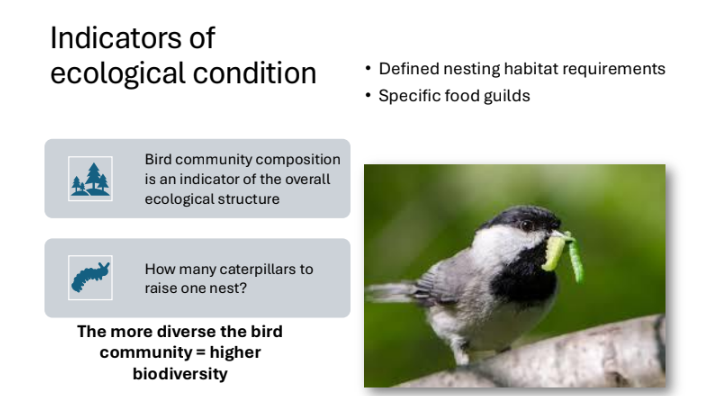 Indicators of ecological condition

• Defined nesting habitat requirements
• Specific food guilds

Bird community composition is an indicator of the overall ecological structure

How many caterpillars to raise one nest?

The more diverse the bird community = higher biodiversity